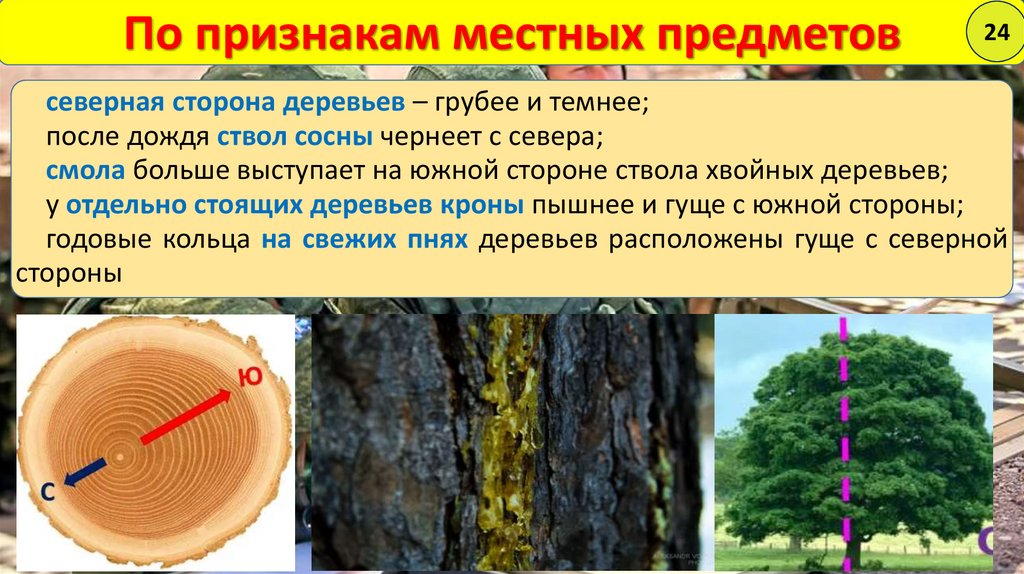 По признакам местных предметов

24

северная сторона деревьев – грубее и темнее;
после дождя ствол сосны чернеет с севера;
смола больше выступает на южной стороне ствола хвойных деревьев;
у отдельно стоящих деревьев кроны пышнее и гуще с южной стороны;
годовые кольца на свежих пнях деревьев расположены гуще с северной стороны

Ю

С

С